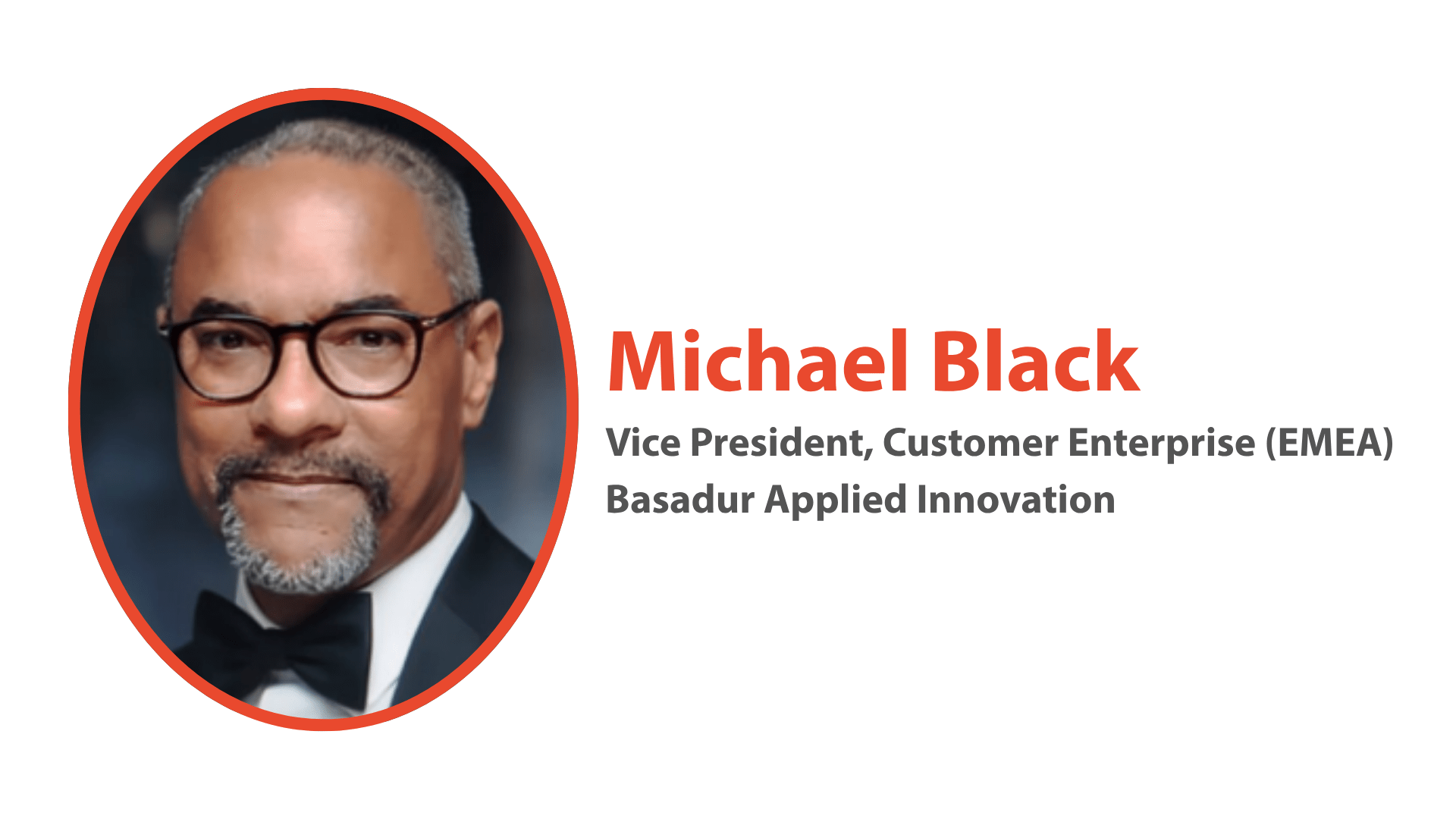 Michael Black

Vice President, Customer Enterprise (EMEA)
Basadur Applied Innovation